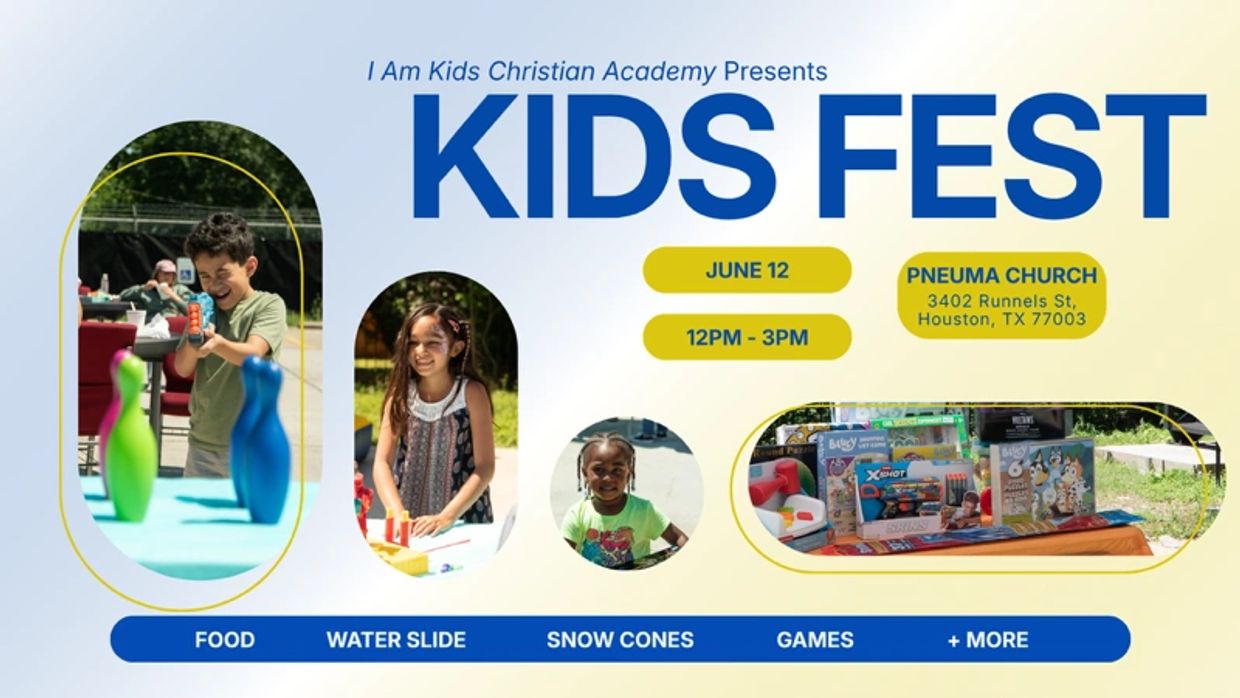 I Am Kids Christian Academy Presents
KIDS FEST

JUNE 12

12PM - 3PM

PNEUMA CHURCH
3402 Runnels St, Houston, TX 77003

X-SHOT

FOOD WATER SLIDE SNOW CONES GAMES + MORE